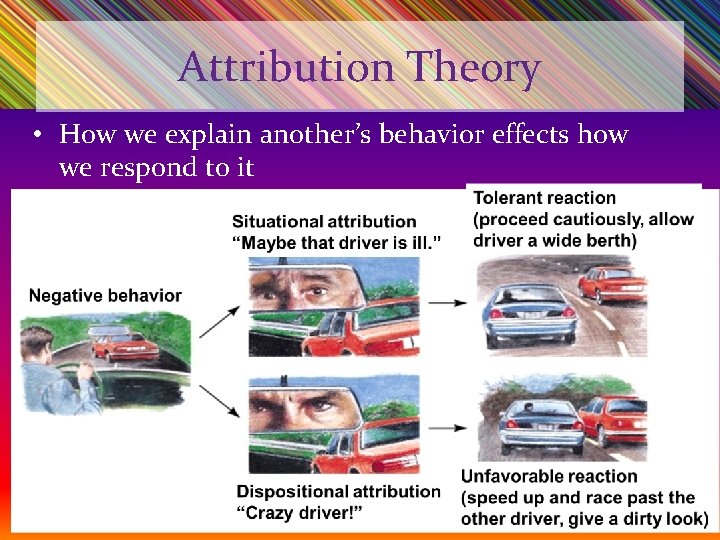 Attribution Theory

• How we explain another's behavior effects how we respond to it

Negative behavior

Situational attribution
"Maybe that driver is ill."

Tolerant reaction
(proceed cautiously, allow driver a wide berth)

Dispositional attribution
"Crazy driver!"

Unfavorable reaction
(speed up and race past the other driver, give a dirty look)